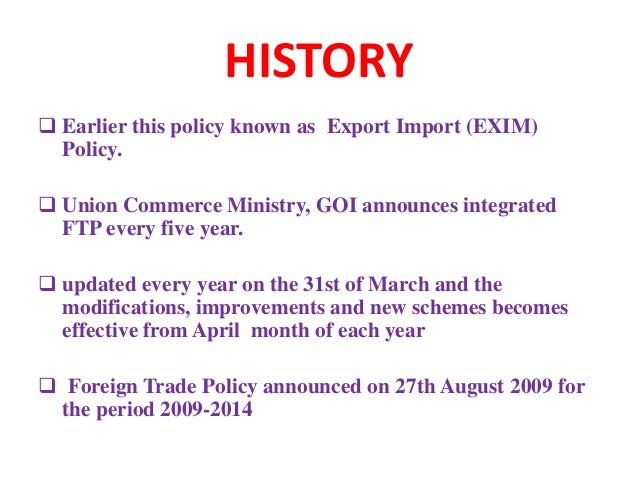 HISTORY

❑ Earlier this policy known as Export Import (EXIM) Policy.

❑ Union Commerce Ministry, GOI announces integrated FTP every five year.

❑ updated every year on the 31st of March and the modifications, improvements and new schemes becomes effective from April month of each year

❑ Foreign Trade Policy announced on 27th August 2009 for the period 2009-2014